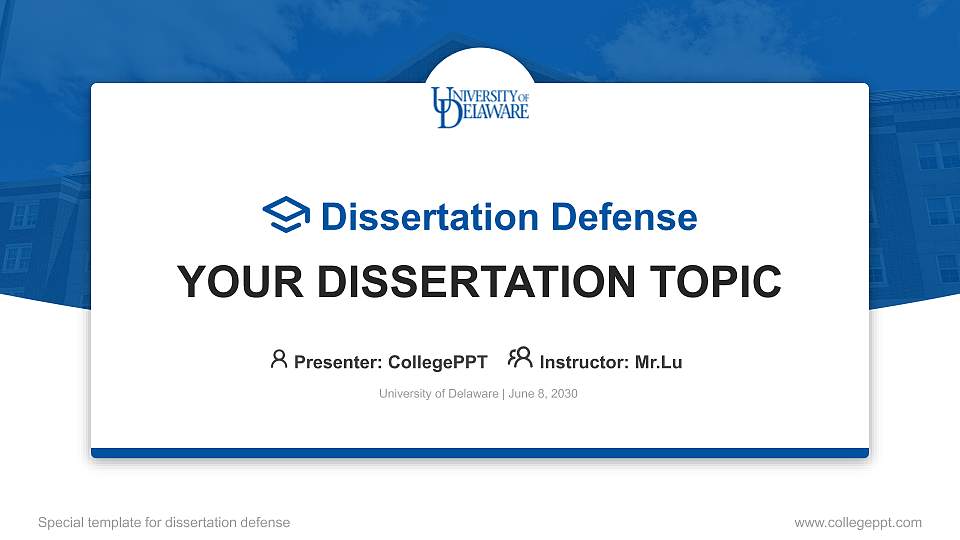 UNIVERSITY OF DELAWARE

Dissertation Defense

YOUR DISSERTATION TOPIC

Presenter: CollegePPT Instructor: Mr.Lu

University of Delaware | June 8, 2030

Special template for dissertation defense

www.collegeppt.com